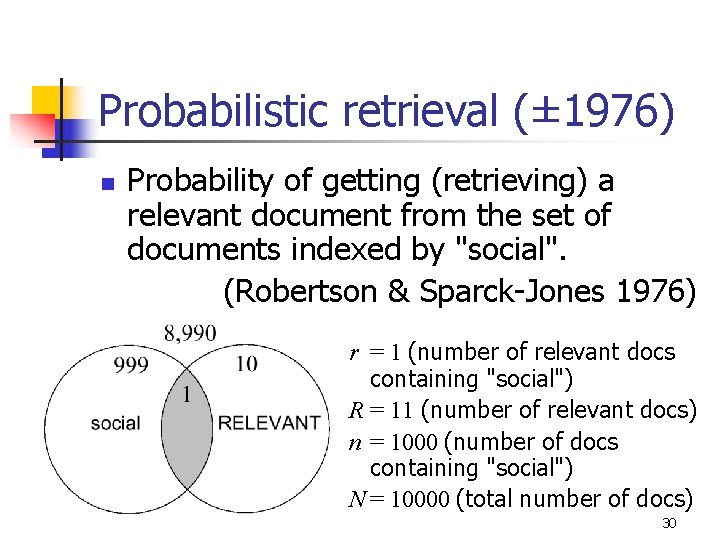 Probabilistic retrieval (±1976)

Probability of getting (retrieving) a relevant document from the set of documents indexed by "social".

(Robertson & Sparck-Jones 1976)

8,990

999

10

1

social

RELEVANT

$r = 1$ (number of relevant docs containing "social")

$R = 11$ (number of relevant docs)

$n = 1000$ (number of docs containing "social")

$N = 10000$ (total number of docs)

30